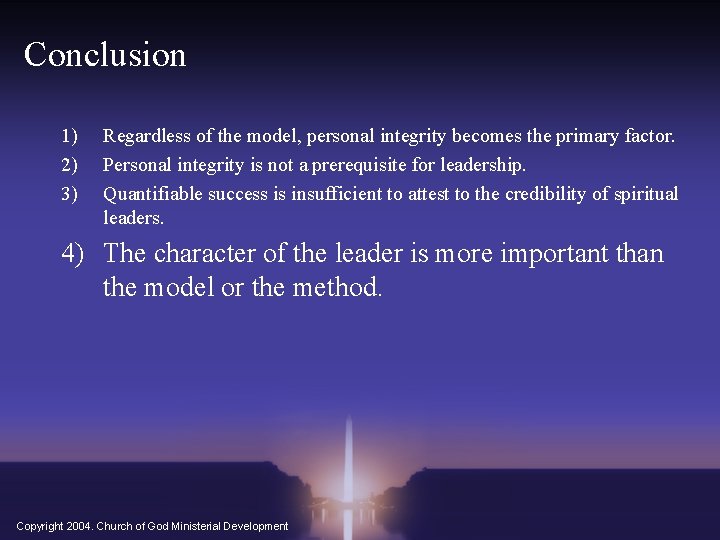 Conclusion

1) Regardless of the model, personal integrity becomes the primary factor.
2) Personal integrity is not a prerequisite for leadership.
3) Quantifiable success is insufficient to attest to the credibility of spiritual leaders.
4) The character of the leader is more important than the model or the method.

Copyright 2004. Church of God Ministerial Development